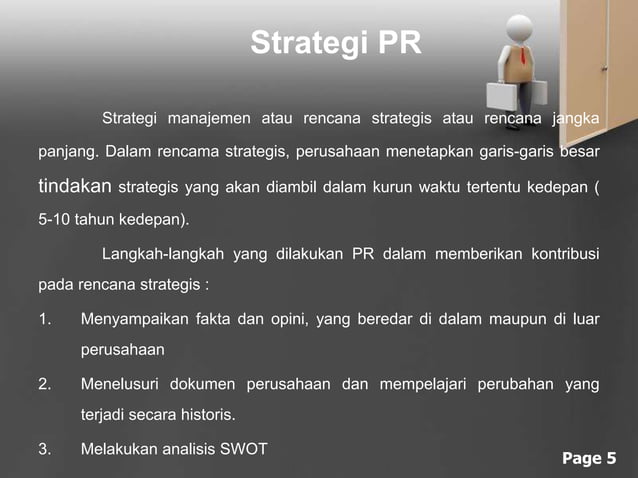 Strategi PR

Strategi manajemen atau rencana strategis atau rencana jangka panjang. Dalam rencama strategis, perusahaan menetapkan garis-garis besar tindakan strategis yang akan diambil dalam kurun waktu tertentu kedepan ( 5-10 tahun kedepan).

Langkah-langkah yang dilakukan PR dalam memberikan kontribusi pada rencana strategis :

1. Menyampaikan fakta dan opini, yang beredar di dalam maupun di luar perusahaan

2. Menelusuri dokumen perusahaan dan mempelajari perubahan yang terjadi secara historis.

3. Melakukan analisis SWOT

Page 5